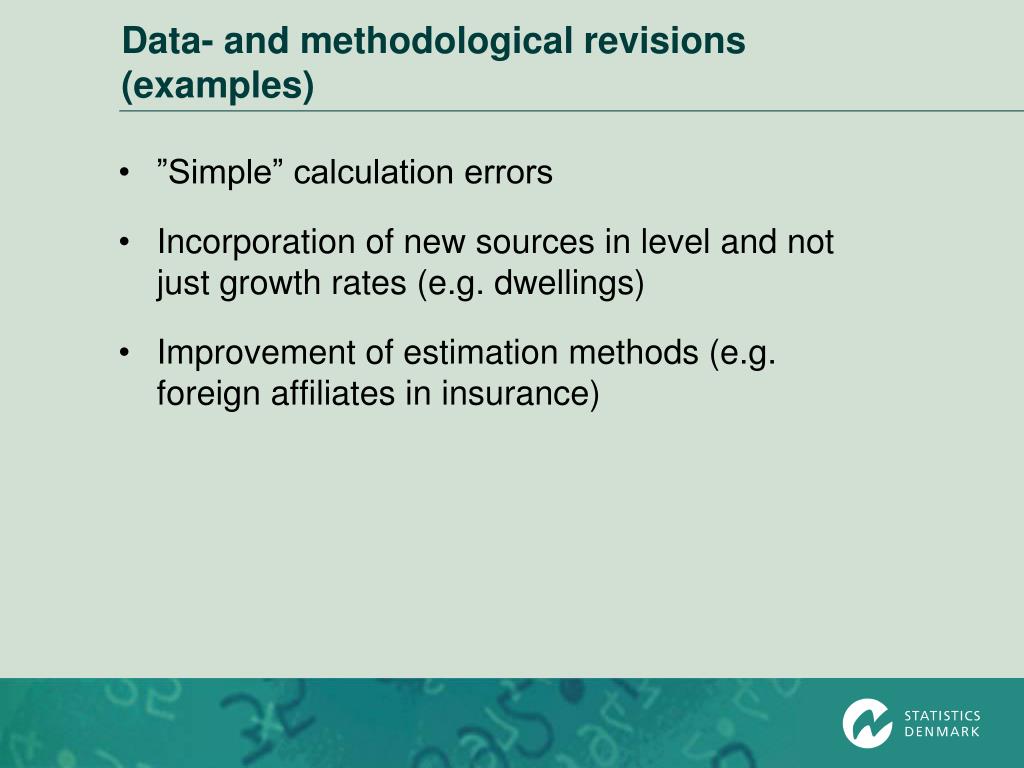 Data- and methodological revisions (examples)

• ”Simple” calculation errors

• Incorporation of new sources in level and not just growth rates (e.g. dwellings)

• Improvement of estimation methods (e.g. foreign affiliates in insurance)

STATISTICS DENMARK